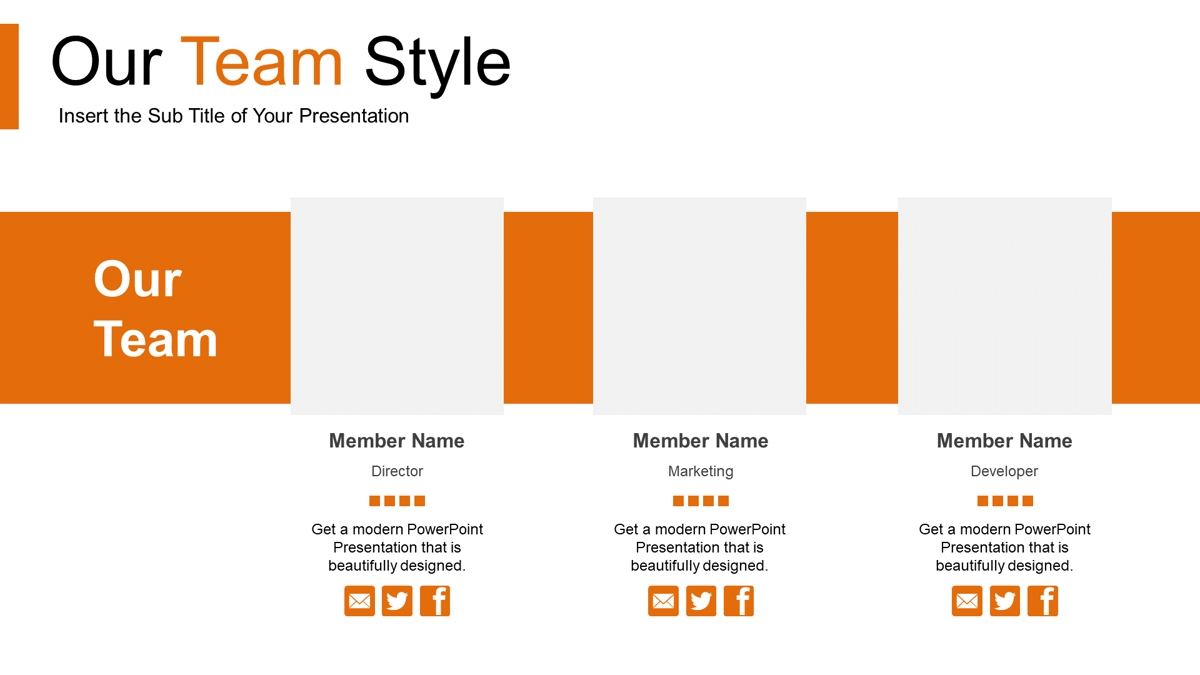 Our Team Style

Insert the Sub Title of Your Presentation

Our Team

Member Name

Director

Get a modern PowerPoint Presentation that is beautifully designed.

Member Name

Marketing

Get a modern PowerPoint Presentation that is beautifully designed.

Member Name

Developer

Get a modern PowerPoint Presentation that is beautifully designed.